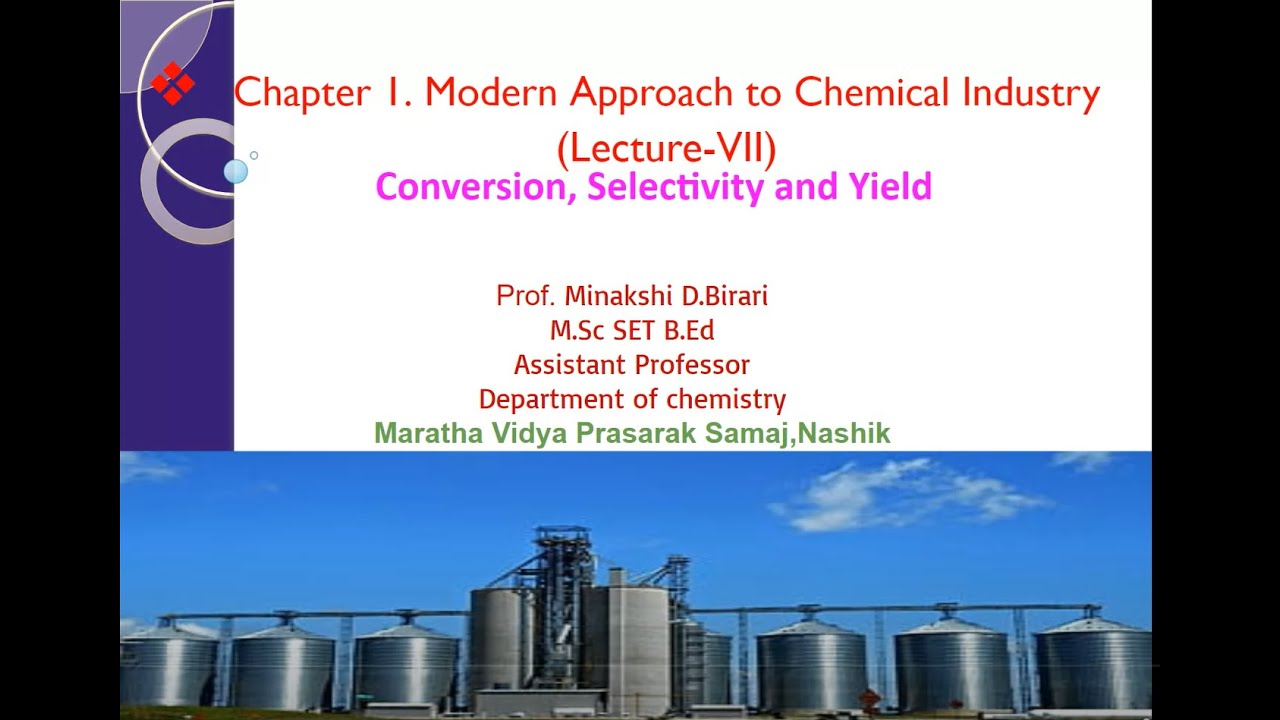 Chapter 1. Modern Approach to Chemical Industry
(Lecture-VII)
Conversion, Selectivity and Yield

Prof. Minakshi D.Birari
M.Sc SET B.Ed
Assistant Professor
Department of chemistry
Maratha Vidya Prasarak Samaj,Nashik